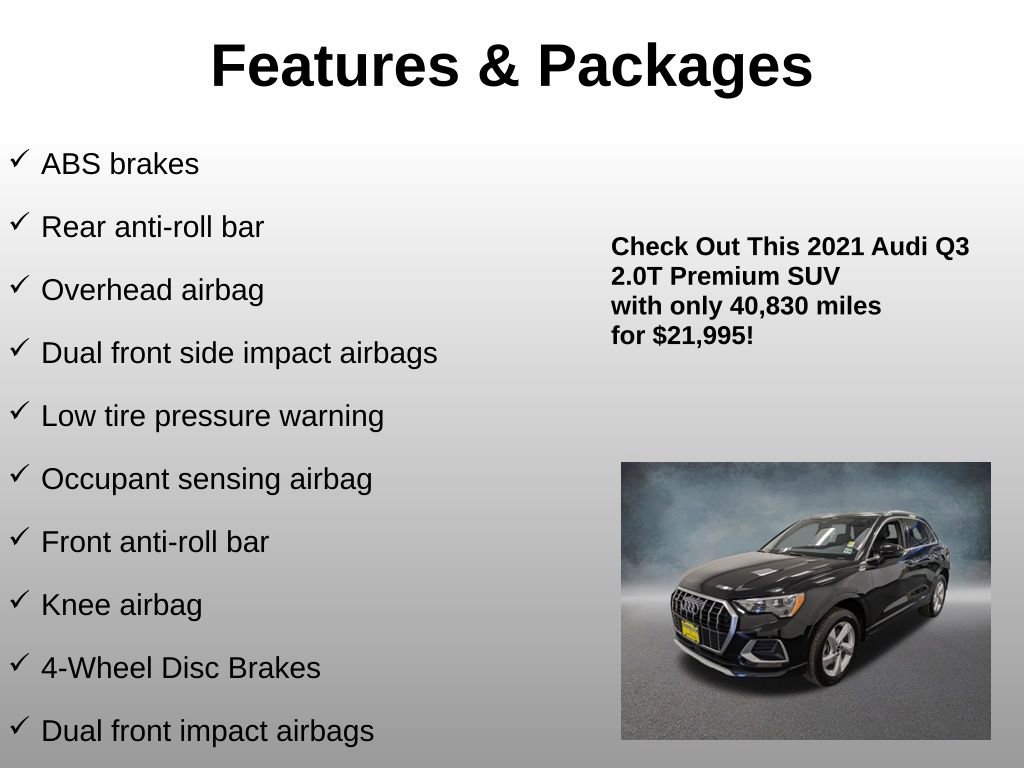 Features & Packages

✓ ABS brakes

✓ Rear anti-roll bar

✓ Overhead airbag

✓ Dual front side impact airbags

✓ Low tire pressure warning

✓ Occupant sensing airbag

✓ Front anti-roll bar

✓ Knee airbag

✓ 4-Wheel Disc Brakes

✓ Dual front impact airbags

Check Out This 2021 Audi Q3 2.0T Premium SUV with only 40,830 miles for $21,995!